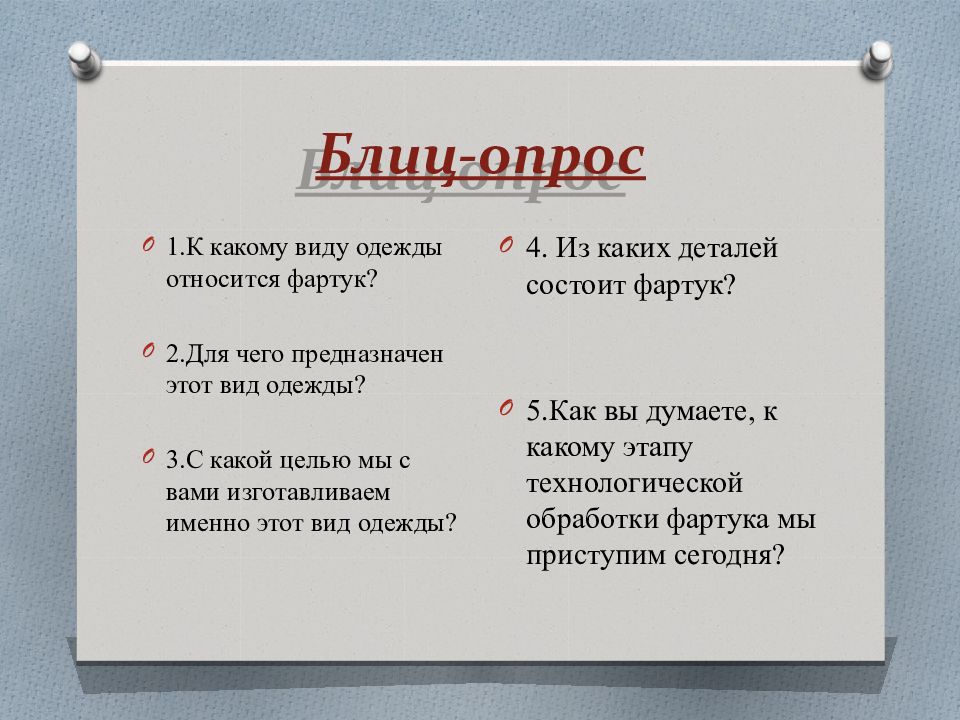 Блиц-опрос

1.К какому виду одежды относится фартук?

2.Для чего предназначен этот вид одежды?

3.С какой целью мы с вами изготавливаем именно этот вид одежды?

4. Из каких деталей состоит фартук?

5.Как вы думаете, к какому этапу технологической обработки фартука мы приступим сегодня?